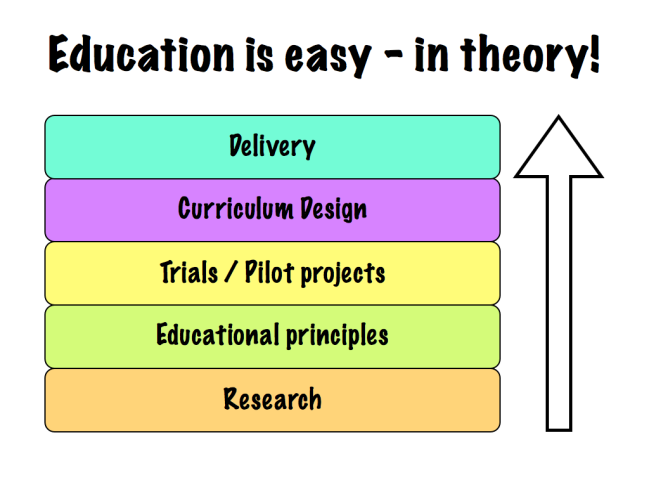 Education is easy - in theory!

Delivery

Curriculum Design

Trials / Pilot projects

Educational principles

Research